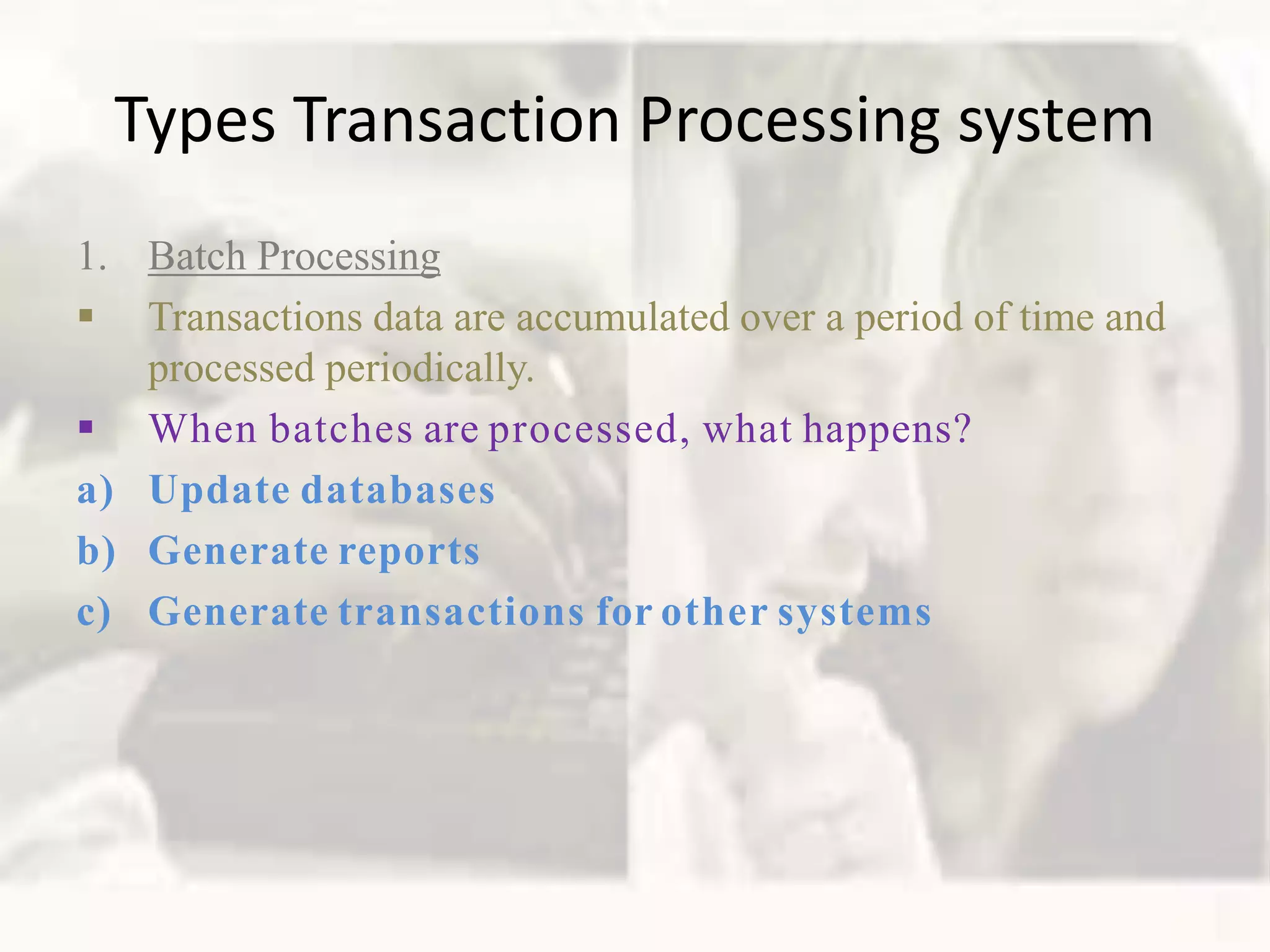 Types Transaction Processing system

1. Batch Processing

▪ Transactions data are accumulated over a period of time and processed periodically.

▪ When batches are processed, what happens?

a) Update databases

b) Generate reports

c) Generate transactions for other systems